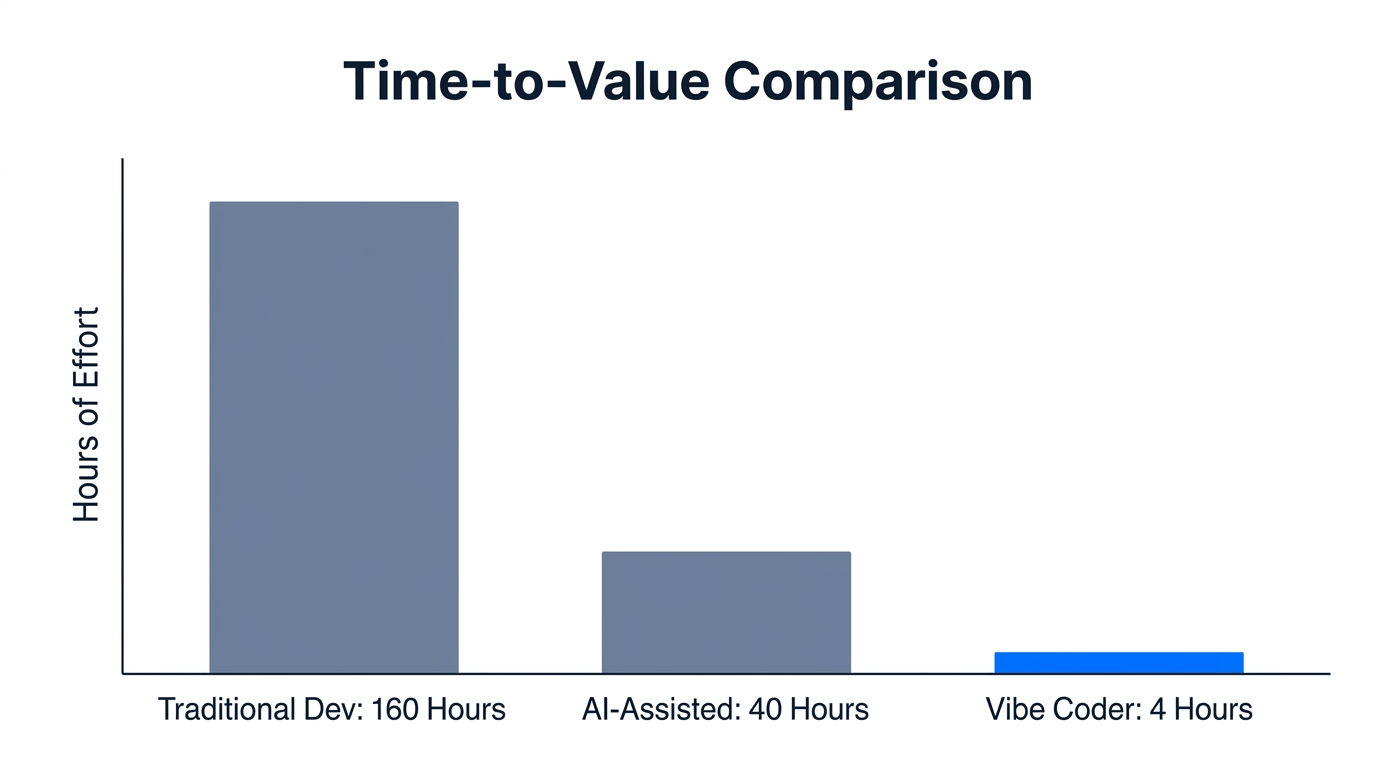 Time-to-Value Comparison

Hours of Effort

Traditional Dev: 160 Hours
AI-Assisted: 40 Hours
Vibe Coder: 4 Hours